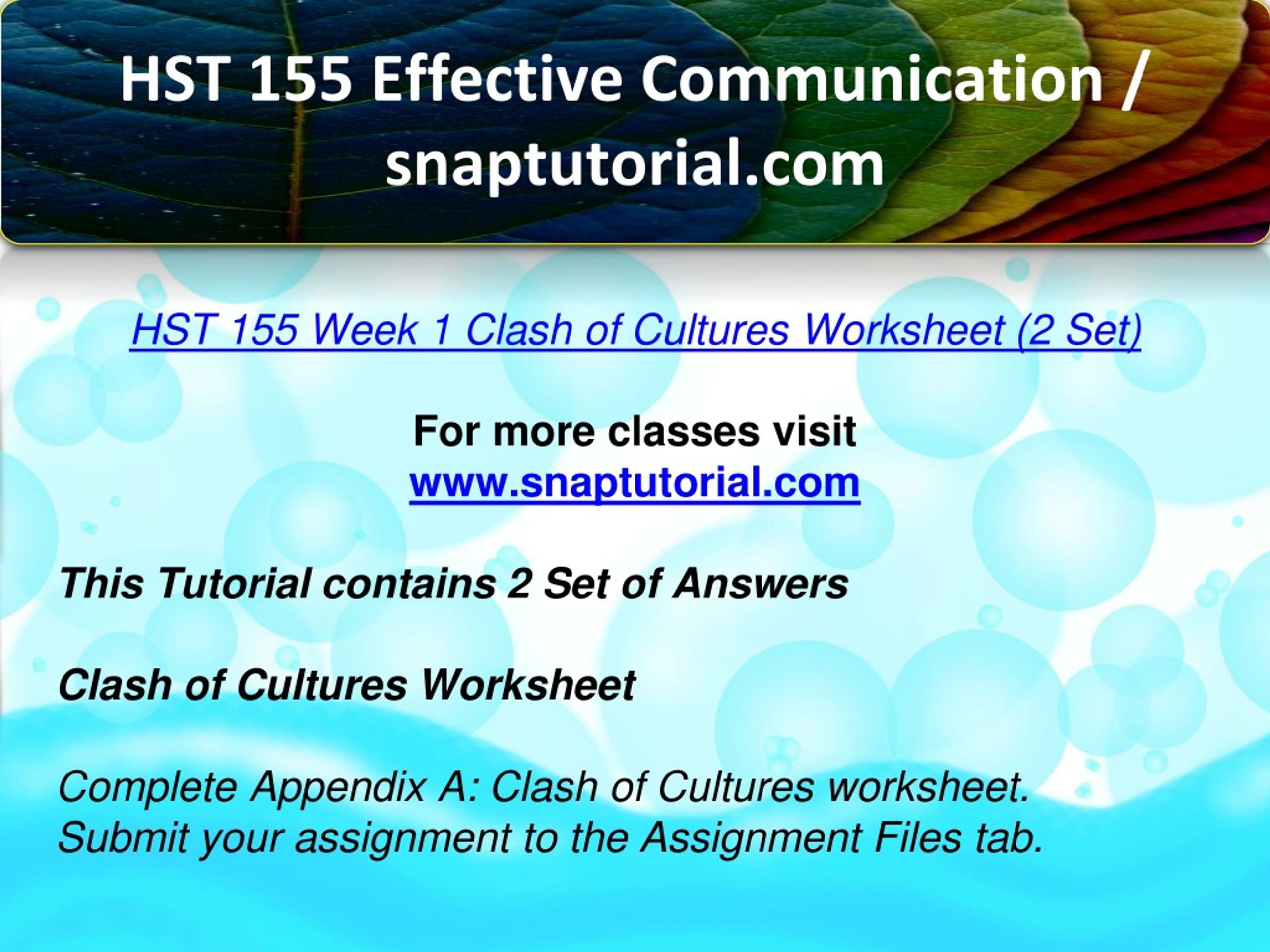 HST 155 Effective Communication / snaptutorial.com

HST 155 Week 1 Clash of Cultures Worksheet (2 Set)

For more classes visit
www.snaptutorial.com

This Tutorial contains 2 Set of Answers

Clash of Cultures Worksheet

Complete Appendix A: Clash of Cultures worksheet.
Submit your assignment to the Assignment Files tab.